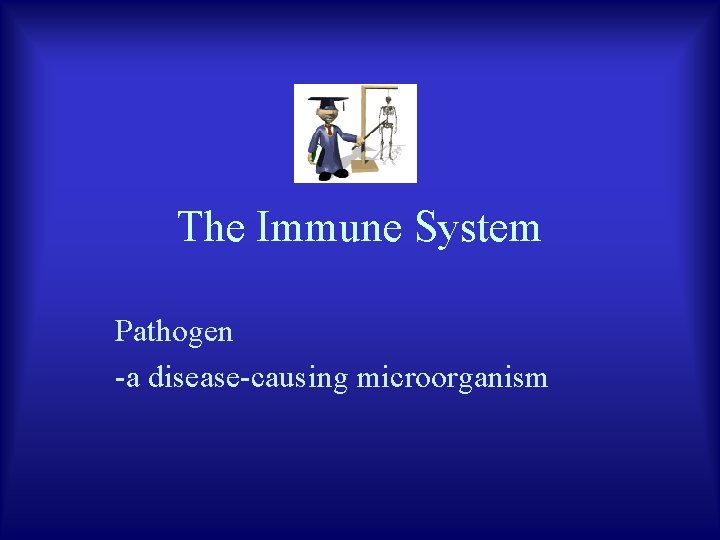 The Immune System

Pathogen
-a disease-causing microorganism